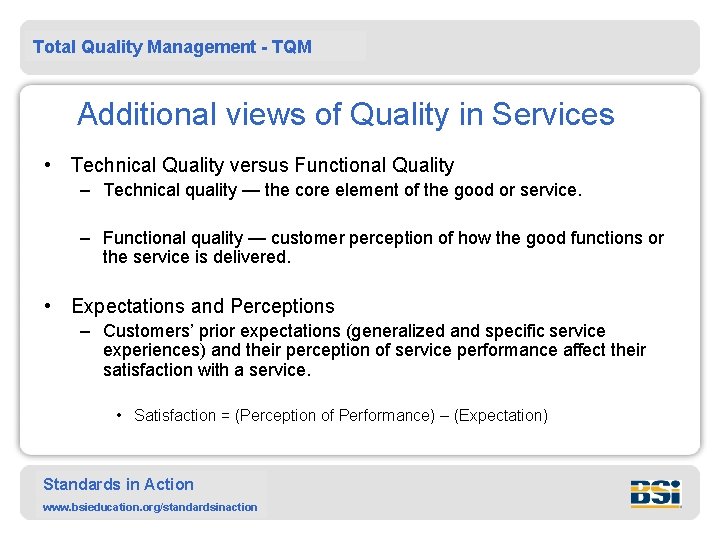 Total Quality Management - TQM

Additional views of Quality in Services

• Technical Quality versus Functional Quality
– Technical quality — the core element of the good or service.

– Functional quality — customer perception of how the good functions or the service is delivered.

• Expectations and Perceptions
– Customers' prior expectations (generalized and specific service experiences) and their perception of service performance affect their satisfaction with a service.

• Satisfaction = (Perception of Performance) – (Expectation)

Standards in Action
www.bsieducation.org/standardsinaction

BSi